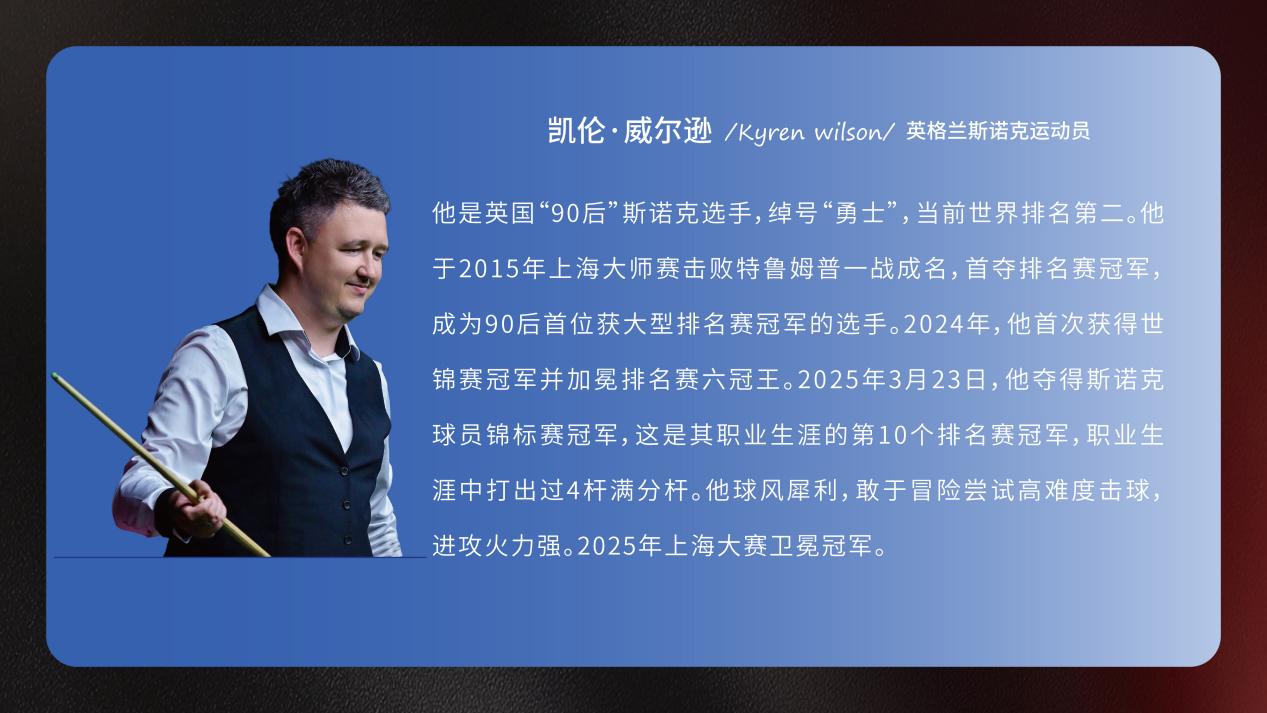 凯伦·威尔逊 /Kyren wilson/ 英格兰斯诺克运动员

他是英国“90后”斯诺克选手，绰号“勇士”，当前世界排名第二。他于2015年上海大师赛击败特鲁姆普一战成名，首夺排名赛冠军，成为90后首位获大型排名赛冠军的选手。2024年，他首次获得世锦赛冠军并加冕排名赛六冠王。2025年3月23日，他夺得斯诺克球员锦标赛冠军，这是其职业生涯的第10个排名赛冠军，职业生涯中打出过4杆满分杆。他球风犀利，敢于冒险尝试高难度击球，进攻火力强。2025年上海大赛卫冕冠军。